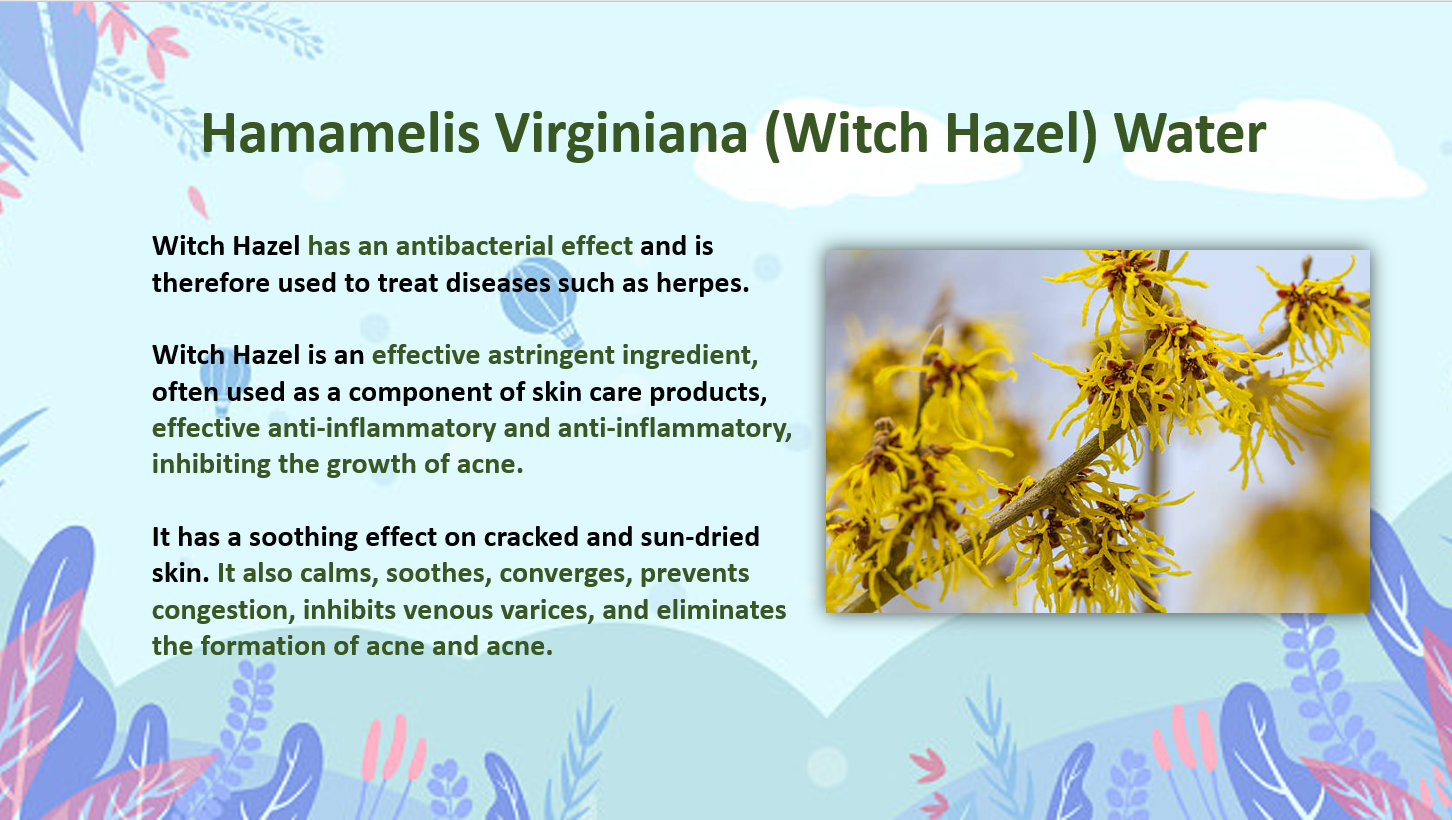 Hamamelis Virginiana (Witch Hazel) Water

Witch Hazel has an antibacterial effect and is therefore used to treat diseases such as herpes.

Witch Hazel is an effective astringent ingredient, often used as a component of skin care products, effective anti-inflammatory and anti-inflammatory, inhibiting the growth of acne.

It has a soothing effect on cracked and sun-dried skin. It also calms, soothes, converges, prevents congestion, inhibits venous varices, and eliminates the formation of acne and acne.